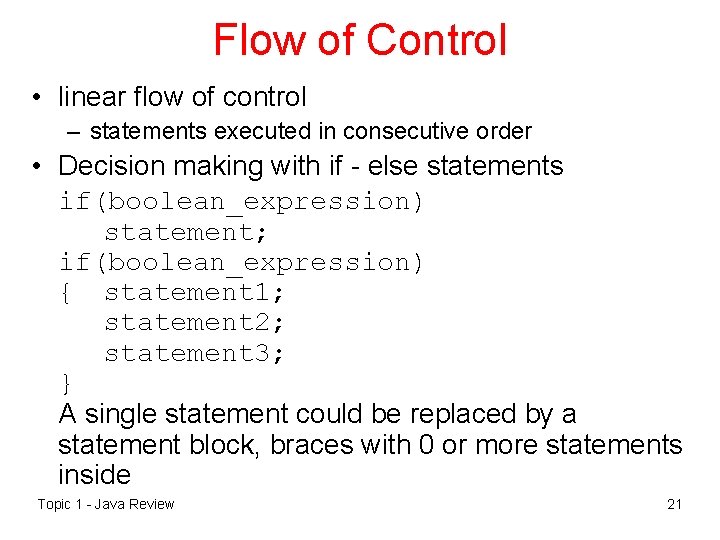 Flow of Control

• linear flow of control
– statements executed in consecutive order

• Decision making with if - else statements

if(boolean_expression)
   statement;
if(boolean_expression)
{  statement1;
   statement2;
   statement3;
}

A single statement could be replaced by a statement block, braces with 0 or more statements inside

Topic 1 - Java Review

21